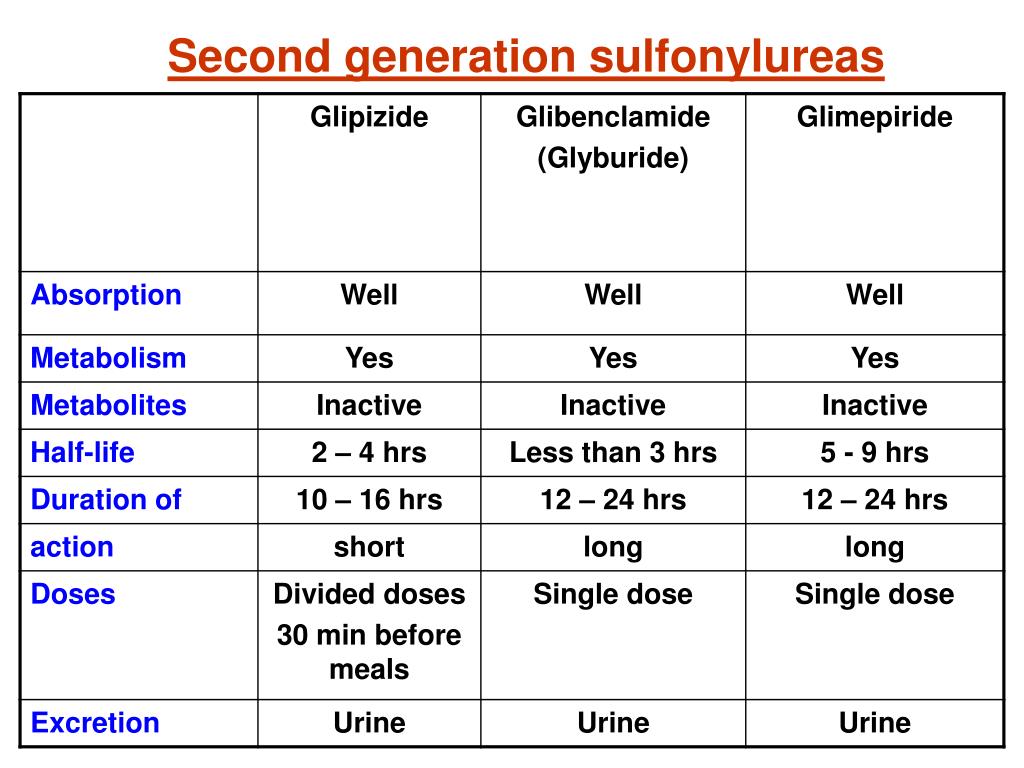 Second generation sulfonylureas

| | Glipizide | Glibenclamide (Glyburide) | Glimepiride |
|---|---|---|---|
| Absorption | Well | Well | Well |
| Metabolism | Yes | Yes | Yes |
| Metabolites | Inactive | Inactive | Inactive |
| Half-life | 2 – 4 hrs | Less than 3 hrs | 5 - 9 hrs |
| Duration of | 10 – 16 hrs | 12 – 24 hrs | 12 – 24 hrs |
| action | short | long | long |
| Doses | Divided doses 30 min before meals | Single dose | Single dose |
| Excretion | Urine | Urine | Urine |